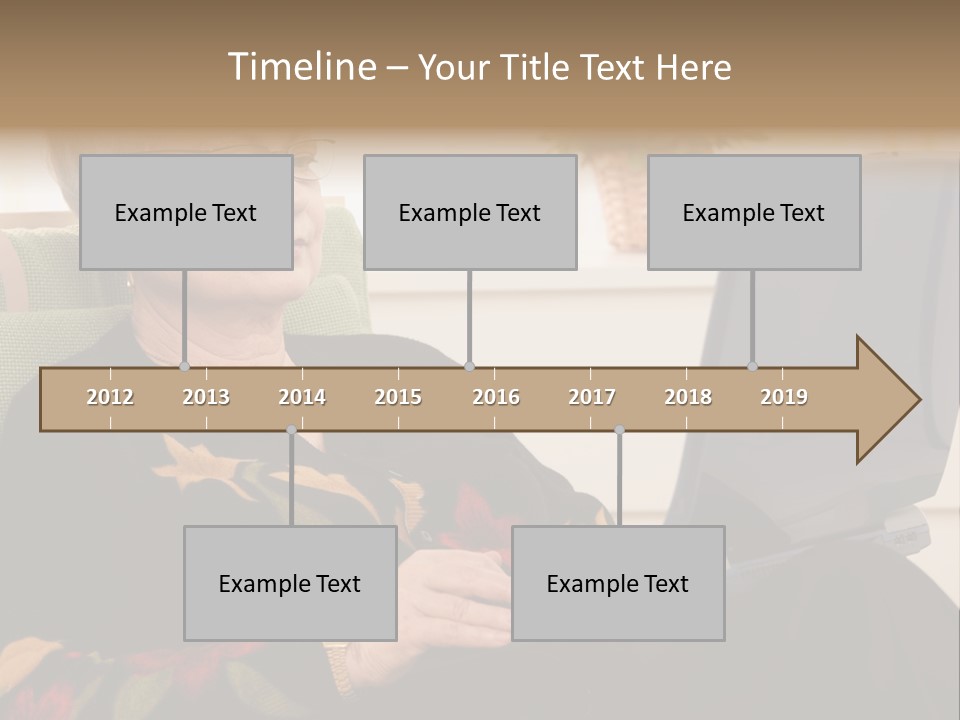 Timeline – Your Title Text Here

Example Text

Example Text

Example Text

2012 2013 2014 2015 2016 2017 2018 2019

Example Text

Example Text